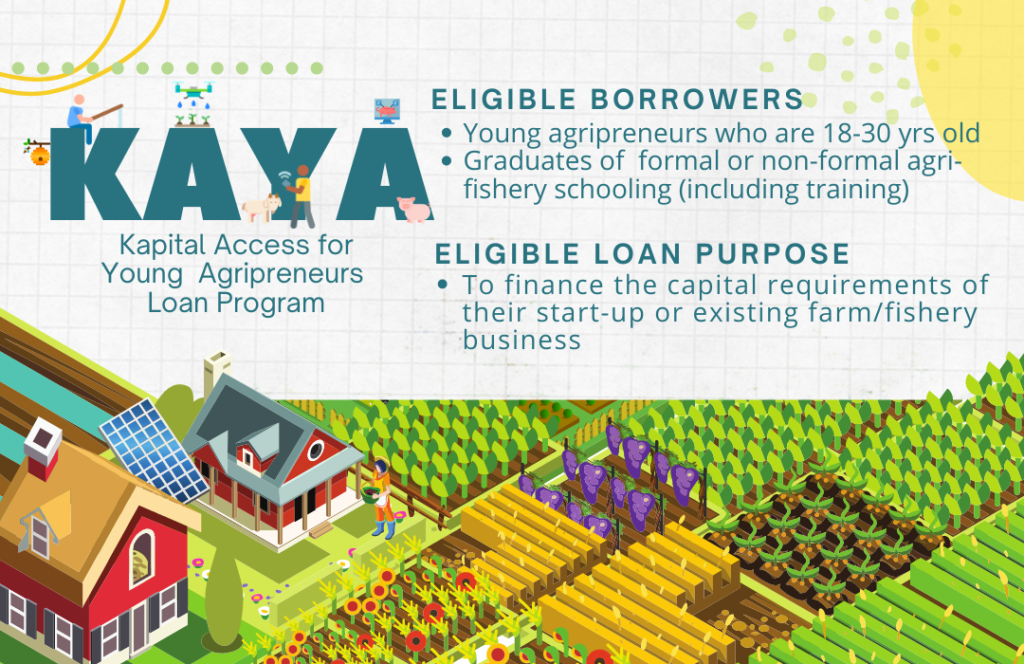 KAYA

Kapital Access for Young Agripreneurs Loan Program

ELIGIBLE BORROWERS
• Young agripreneurs who are 18-30 yrs old
• Graduates of formal or non-formal agri-fishery schooling (including training)

ELIGIBLE LOAN PURPOSE
• To finance the capital requirements of their start-up or existing farm/fishery business